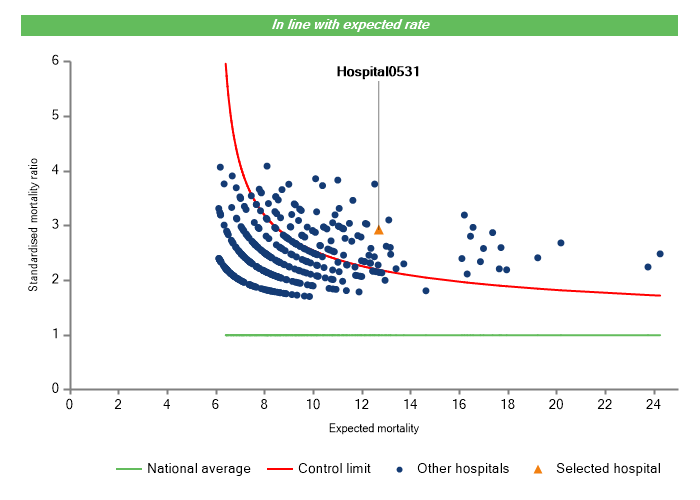 In line with expected rate

Hospital0531

Standardised mortality ratio

6
5
4
3
2
1
0

0 2 4 6 8 10 12 14 16 18 20 22 24

Expected mortality

National average Control limit Other hospitals Selected hospital